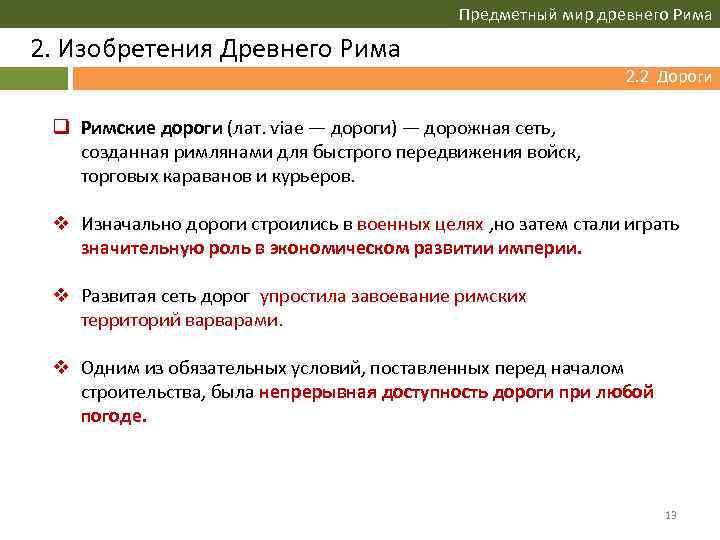 Предметный мир древнего Рима

2. Изобретения Древнего Рима

2.2 Дороги

❑ Римские дороги (лат. viae — дороги) — дорожная сеть, созданная римлянами для быстрого передвижения войск, торговых караванов и курьеров.

❖ Изначально дороги строились в военных целях ,но затем стали играть значительную роль в экономическом развитии империи.

❖ Развитая сеть дорог упростила завоевание римских территорий варварами.

❖ Одним из обязательных условий, поставленных перед началом строительства, была непрерывная доступность дороги при любой погоде.

13